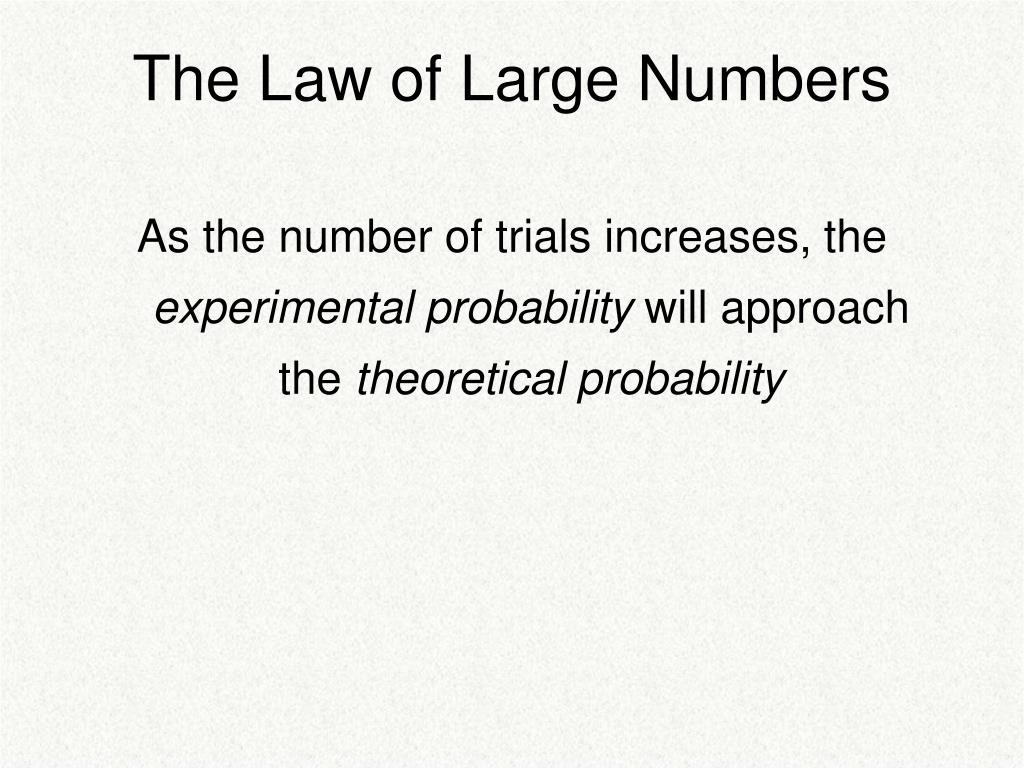 The Law of Large Numbers

As the number of trials increases, the experimental probability will approach the theoretical probability